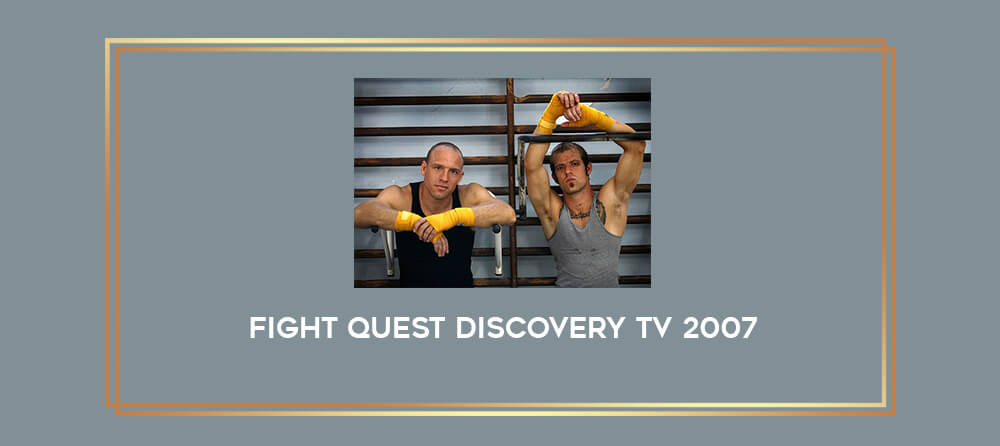 FIGHT QUEST DISCOVERY TV 2007